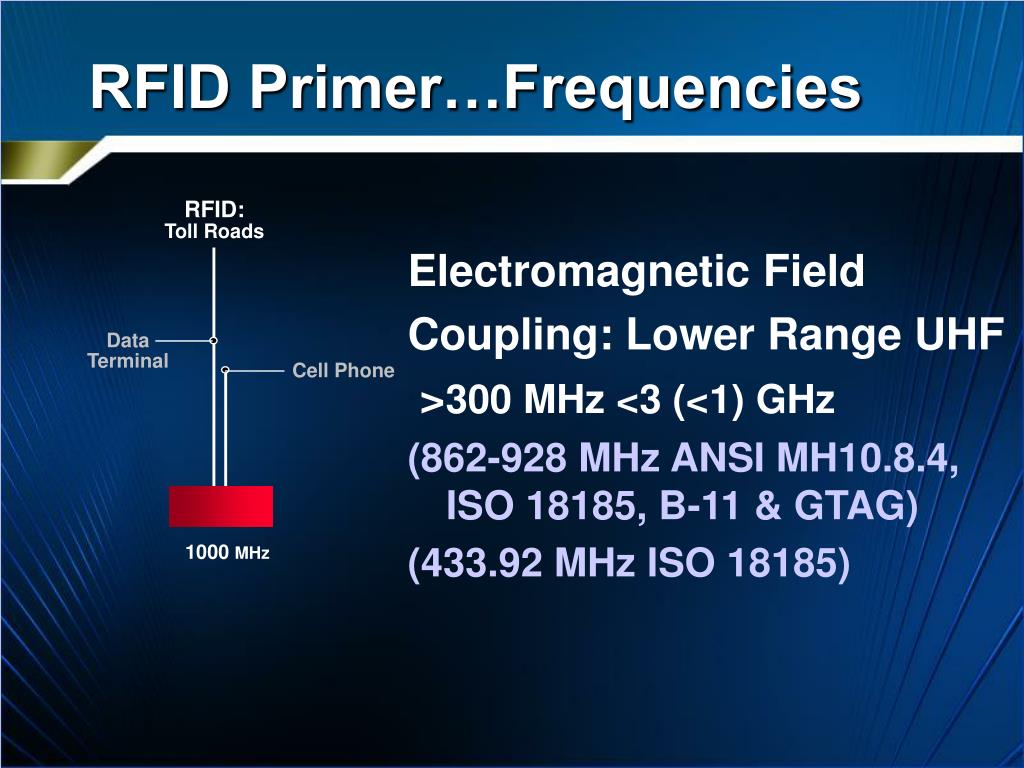 RFID Primer…Frequencies

RFID:
Toll Roads

Data Terminal

Cell Phone

1000 MHz

Electromagnetic Field Coupling: Lower Range UHF

>300 MHz <3 (<1) GHz

(862-928 MHz ANSI MH10.8.4, ISO 18185, B-11 & GTAG)

(433.92 MHz ISO 18185)